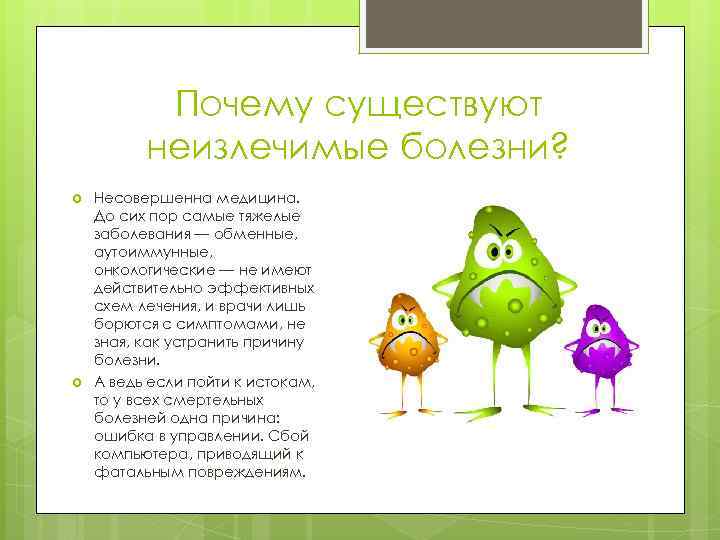 Почему существуют неизлечимые болезни?

Несовершенна медицина. До сих пор самые тяжелые заболевания — обменные, аутоиммунные, онкологические — не имеют действительно эффективных схем лечения, и врачи лишь борются с симптомами, не зная, как устранить причину болезни.

А ведь если пойти к истокам, то у всех смертельных болезней одна причина: ошибка в управлении. Сбой компьютера, приводящий к фатальным повреждениям.